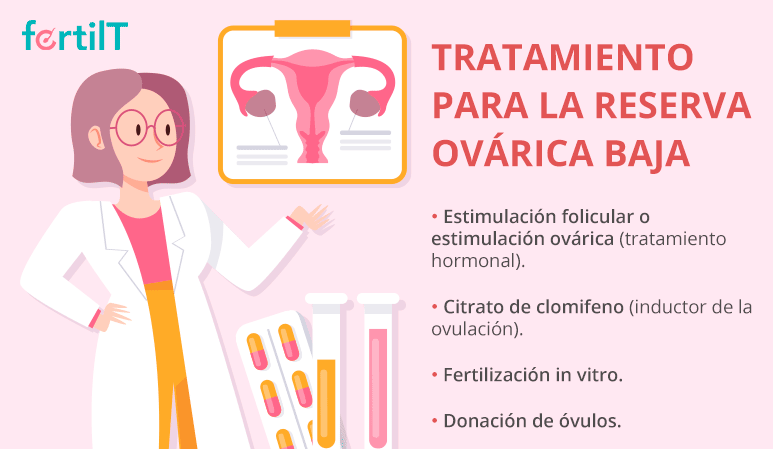 fertilT

TRATAMIENTO PARA LA RESERVA OVÁRICA BAJA

• Estimulación folicular o estimulación ovárica (tratamiento hormonal).

• Citrato de clomifeno (inductor de la ovulación).

• Fertilización in vitro.

• Donación de óvulos.